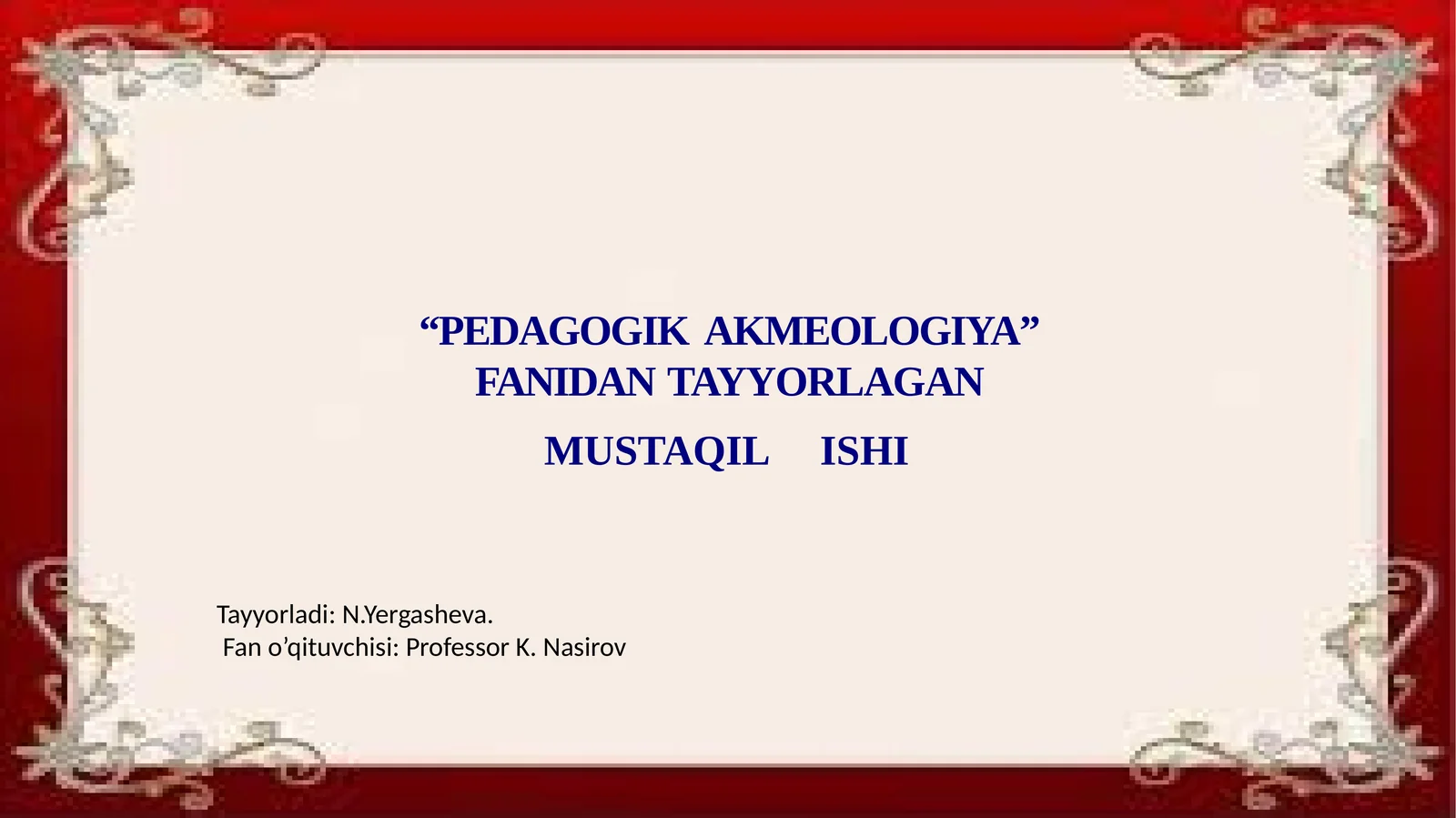 “PEDAGOGIK AKMEOLOGIYA”
FANIDAN TAYYORLAGAN

MUSTAQIL ISHI

Tayyorladi: N.Yergasheva.
Fan o’qituvchisi: Professor K. Nasirov